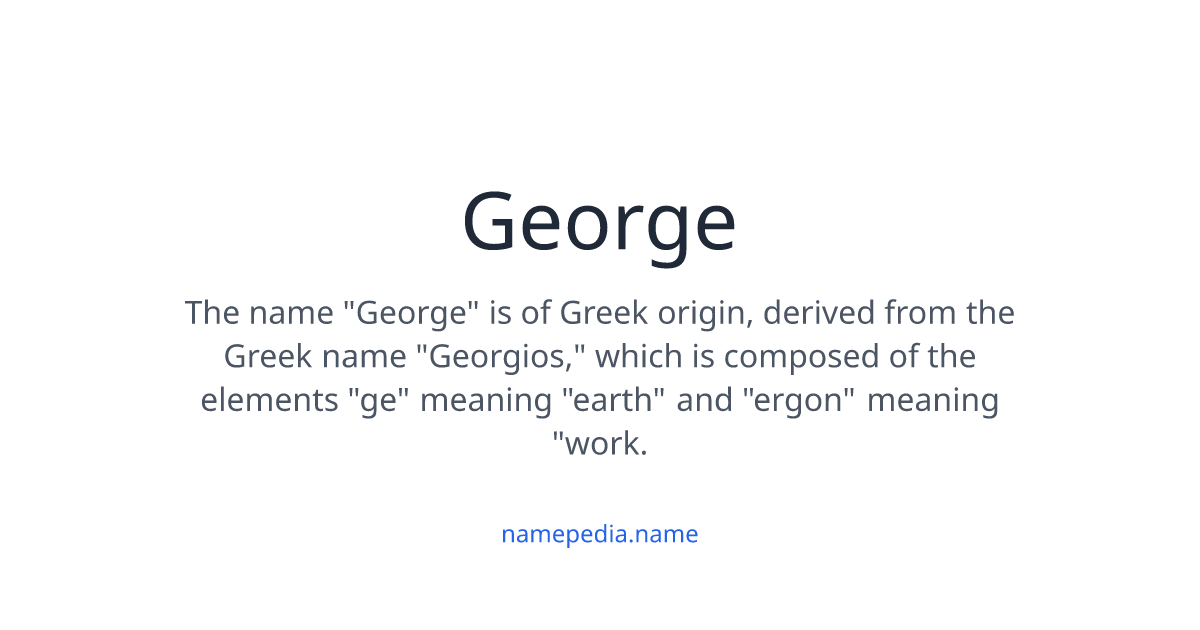 George

The name "George" is of Greek origin, derived from the Greek name "Georgios," which is composed of the elements "ge" meaning "earth" and "ergon" meaning "work.

namepedia.name